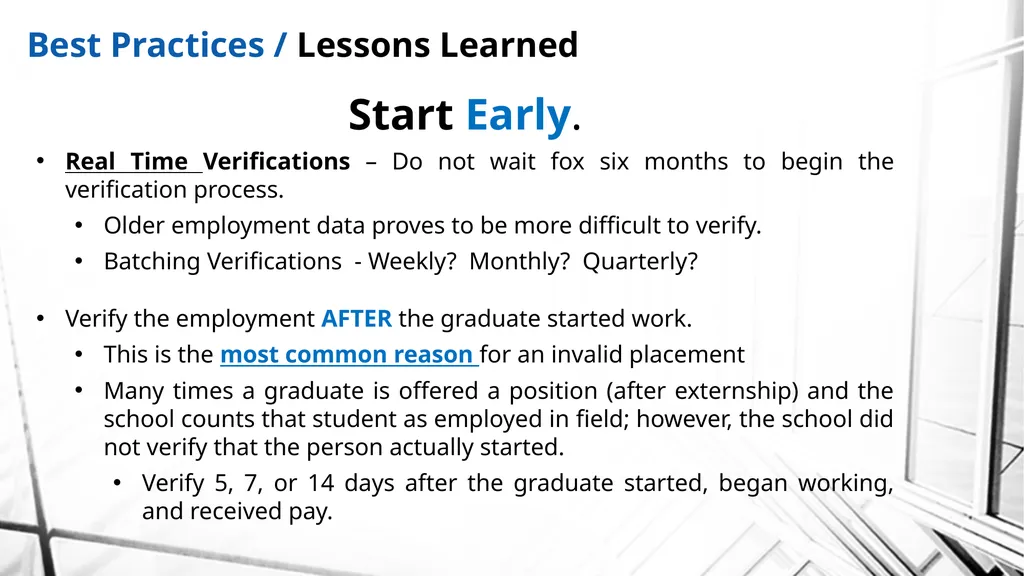 Best Practices / Lessons Learned

Start Early.

• Real Time Verifications – Do not wait fox six months to begin the verification process.
  • Older employment data proves to be more difficult to verify.
  • Batching Verifications - Weekly? Monthly? Quarterly?

• Verify the employment AFTER the graduate started work.
  • This is the most common reason for an invalid placement
  • Many times a graduate is offered a position (after externship) and the school counts that student as employed in field; however, the school did not verify that the person actually started.
    • Verify 5, 7, or 14 days after the graduate started, began working, and received pay.